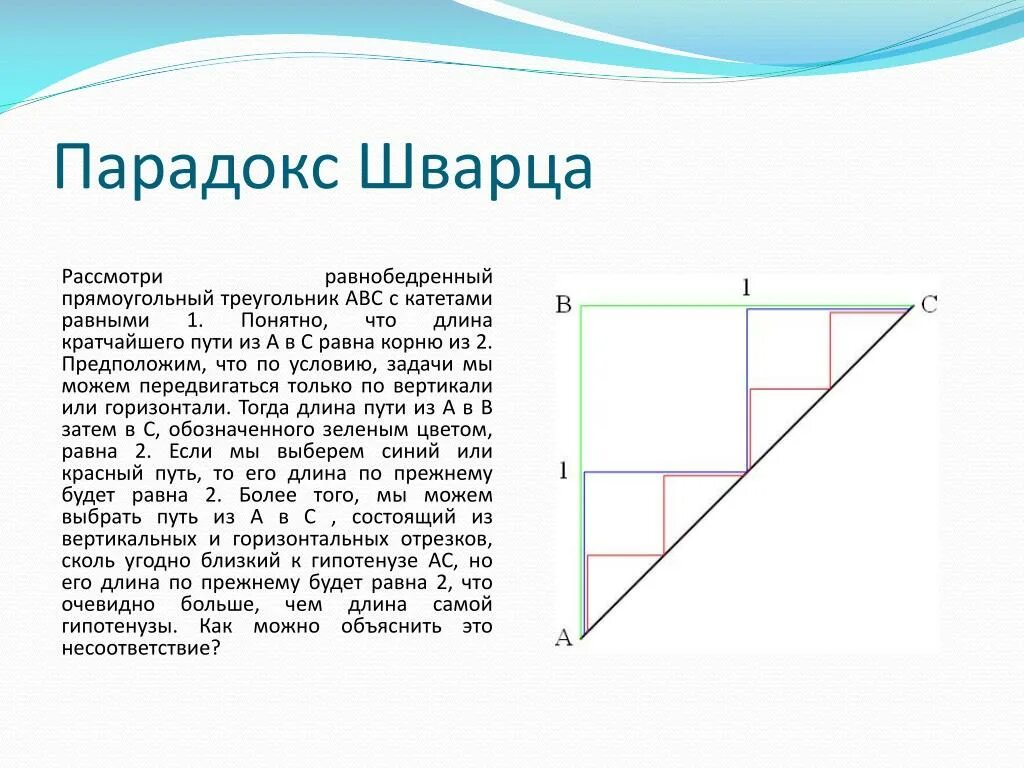 Парадокс Шварца

Рассмотри равнобедренный прямоугольный треугольник ABC с катетами равными 1. Понятно, что длина кратчайшего пути из A в C равна корню из 2. Предположим, что по условию, задачи мы можем передвигаться только по вертикали или горизонтали. Тогда длина пути из A в B затем в C, обозначенного зеленым цветом, равна 2. Если мы выберем синий или красный путь, то его длина по прежнему будет равна 2. Более того, мы можем выбрать путь из A в C , состоящий из вертикальных и горизонтальных отрезков, сколь угодно близкий к гипотенузе AC, но его длина по прежнему будет равна 2, что очевидно больше, чем длина самой гипотенузы. Как можно объяснить это несоответствие?

B
1
C
1
A